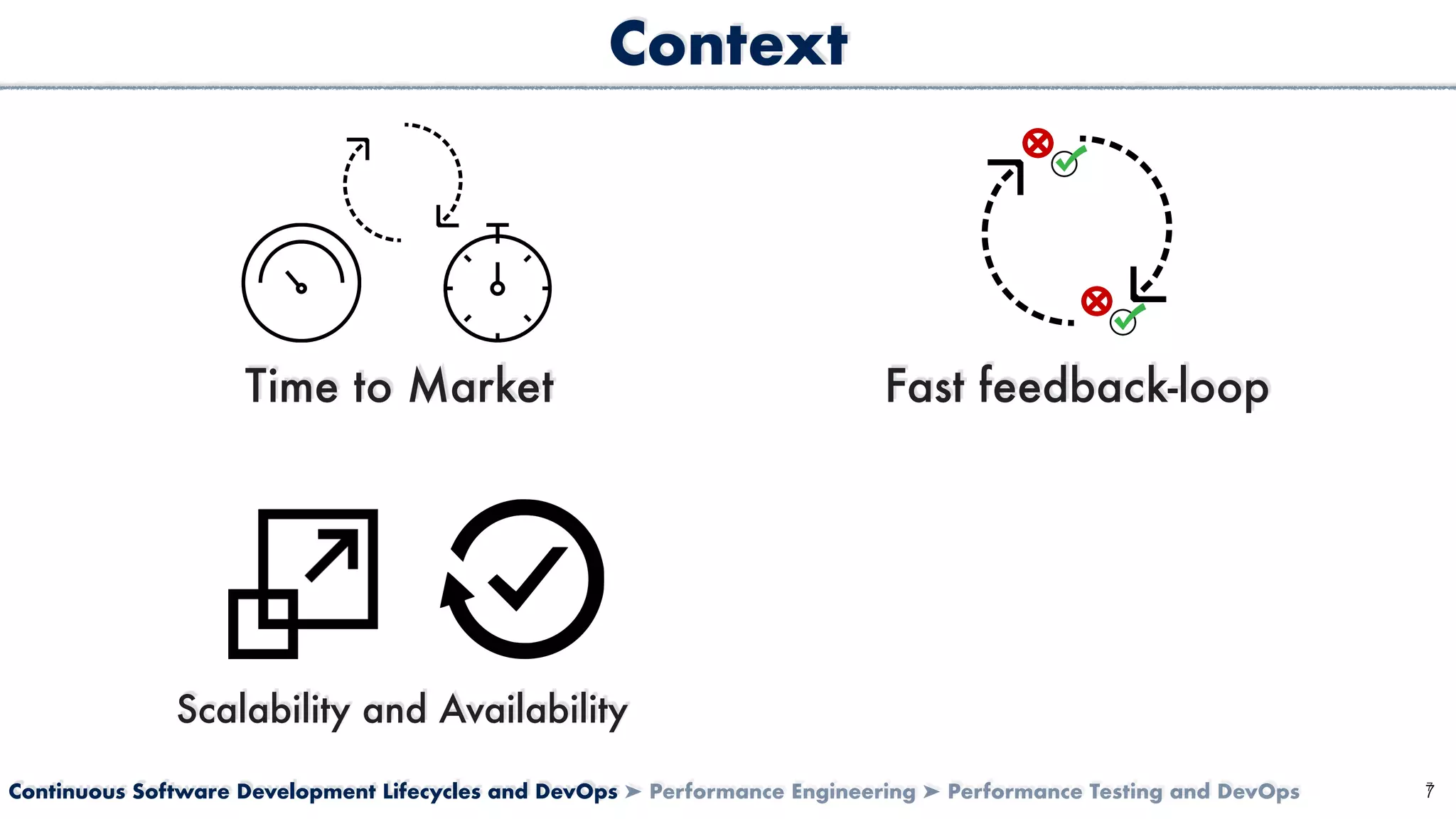 Context

Time to Market

Fast feedback-loop

Scalability and Availability

Continuous Software Development Lifecycles and DevOps ➤ Performance Engineering ➤ Performance Testing and DevOps

7